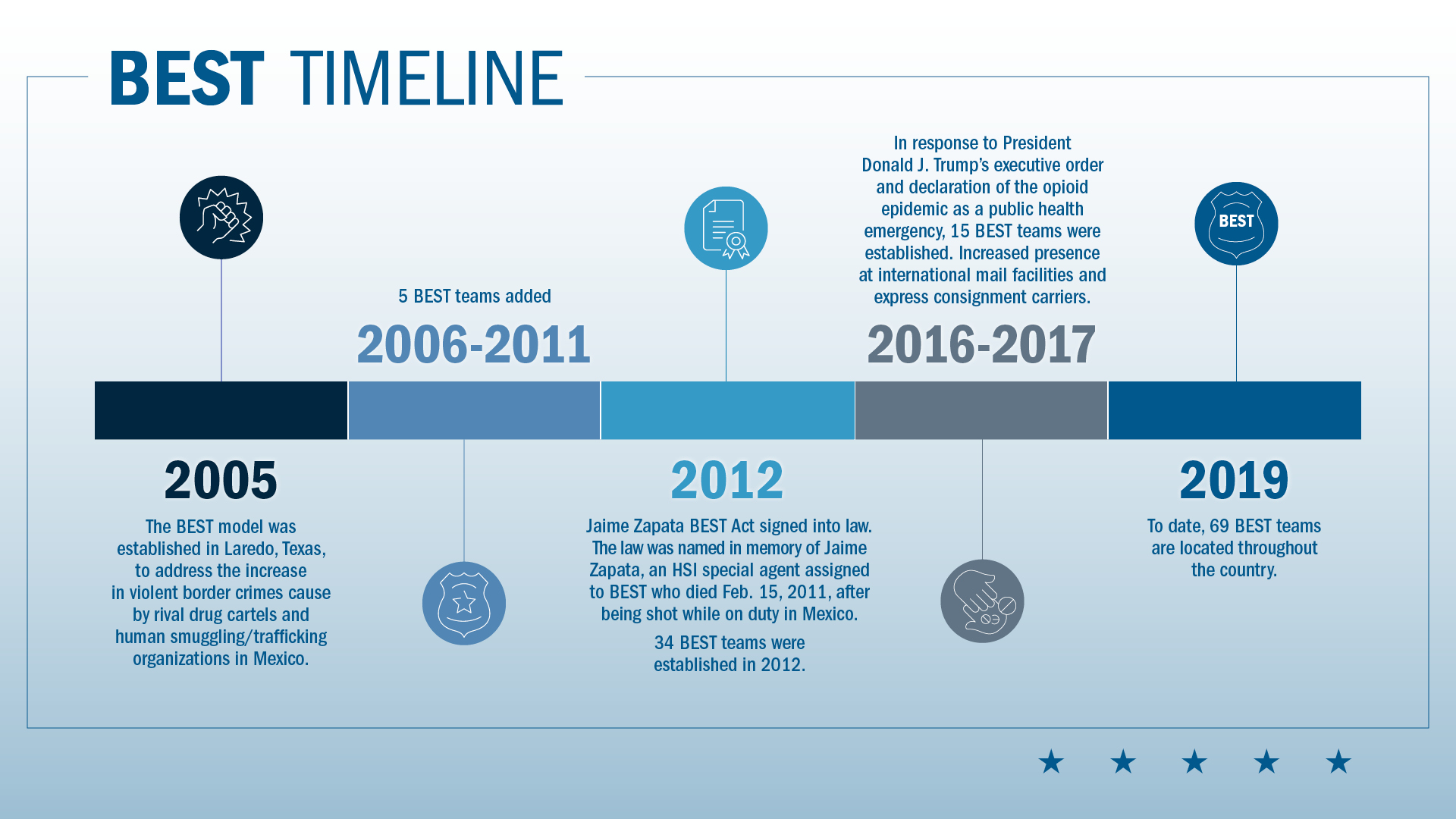 BEST TIMELINE

2005

The BEST model was established in Laredo, Texas, to address the increase in violent border crimes cause by rival drug cartels and human smuggling/trafficking organizations in Mexico.

5 BEST teams added

2006-2011

2012

Jaime Zapata BEST Act signed into law. The law was named in memory of Jaime Zapata, an HSI special agent assigned to BEST who died Feb. 15, 2011, after being shot while on duty in Mexico.

34 BEST teams were established in 2012.

In response to President Donald J. Trump's executive order and declaration of the opioid epidemic as a public health emergency, 15 BEST teams were established. Increased presence at international mail facilities and express consignment carriers.

2016-2017

BEST

2019

To date, 69 BEST teams are located throughout the country.

★ ★ ★ ★ ★